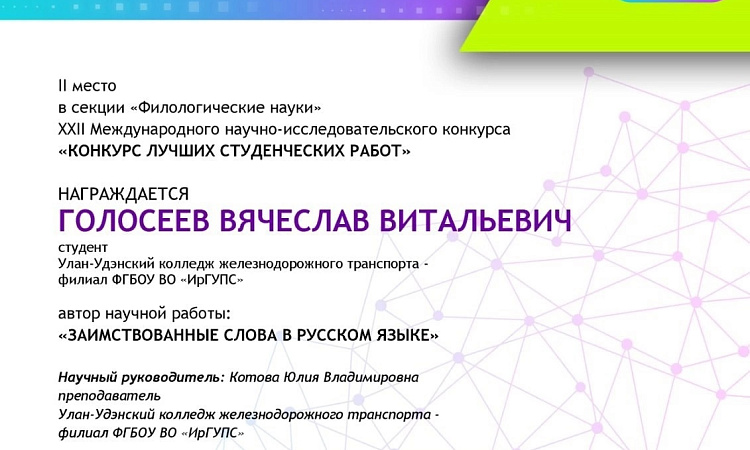 II место
в секции «Филологические науки»
XXII Международного научно-исследовательского конкурса
«КОНКУРС ЛУЧШИХ СТУДЕНЧЕСКИХ РАБОТ»

НАГРАЖДАЕТСЯ
ГОЛОСЕЕВ ВЯЧЕСЛАВ ВИТАЛЬЕВИЧ
студент
Улан-Удэнский колледж железнодорожного транспорта - филиал ФГБОУ ВО «ИрГУПС»

автор научной работы:
«ЗАИМСТВОВАННЫЕ СЛОВА В РУССКОМ ЯЗЫКЕ»

Научный руководитель: Котова Юлия Владимировна
преподаватель
Улан-Удэнский колледж железнодорожного транспорта - филиал ФГБОУ ВО «ИрГУПС»